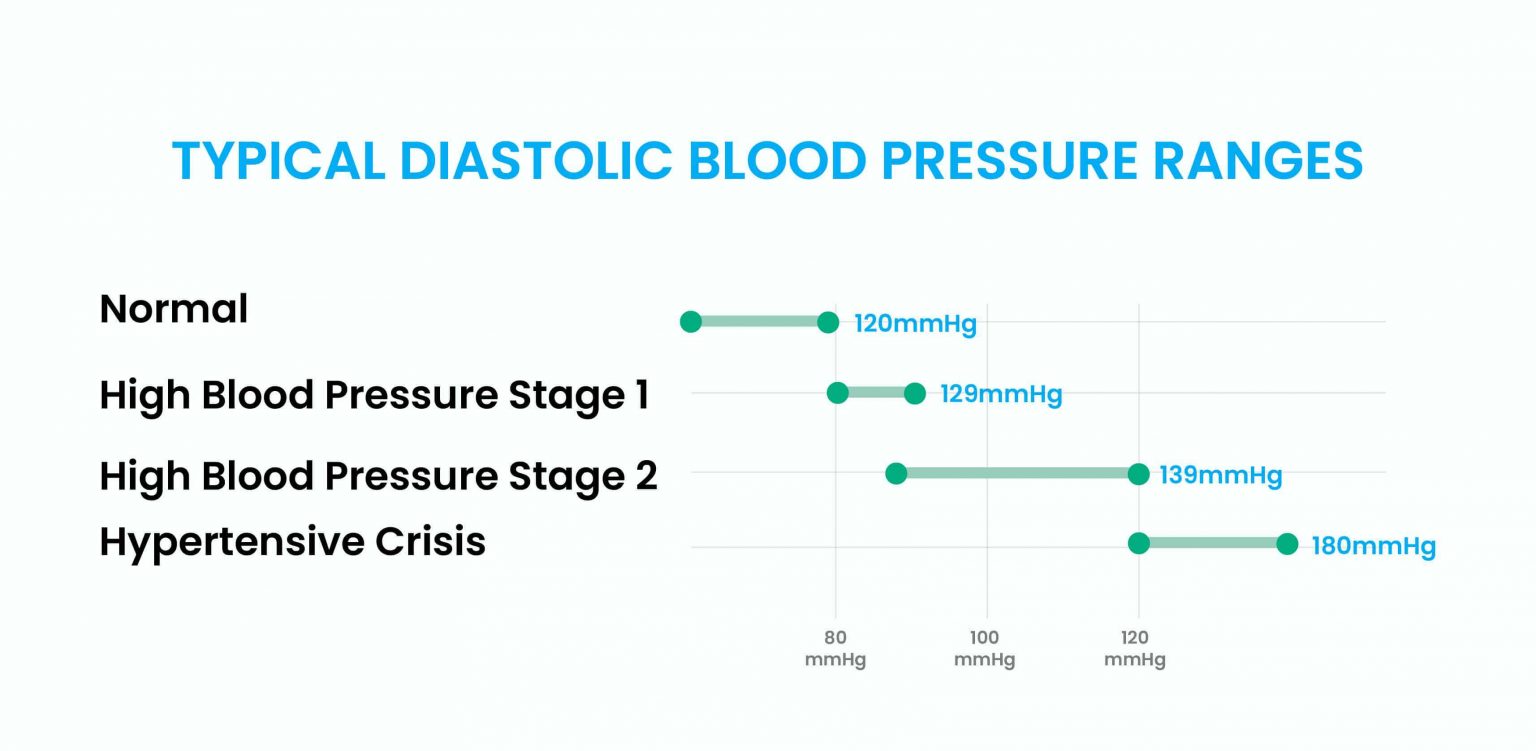 TYPICAL DIASTOLIC BLOOD PRESSURE RANGES

Normal
High Blood Pressure Stage 1
High Blood Pressure Stage 2
Hypertensive Crisis

120mmHg
129mmHg
139mmHg
180mmHg

80 mmHg
100 mmHg
120 mmHg